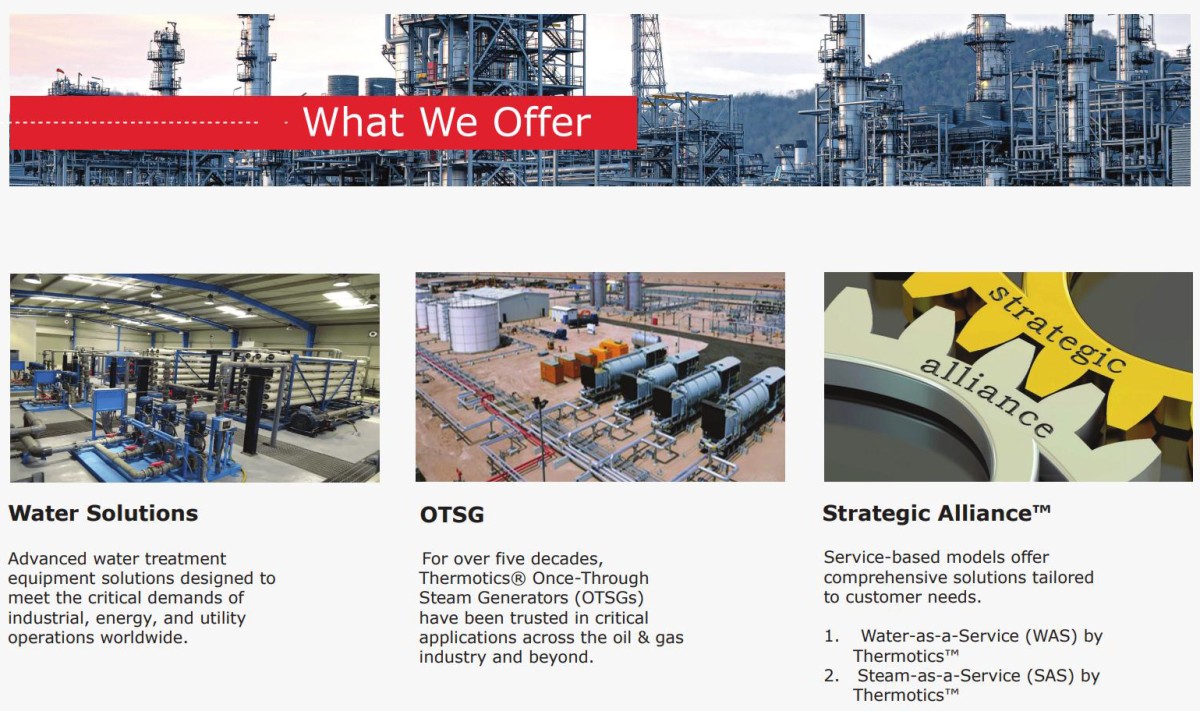 What We Offer

strategic
alliance

Water Solutions

Advanced water treatment equipment solutions designed to meet the critical demands of industrial, energy, and utility operations worldwide.

OTSG

For over five decades, Thermotics® Once-Through Steam Generators (OTSGs) have been trusted in critical applications across the oil & gas industry and beyond.

Strategic Alliance™

Service-based models offer comprehensive solutions tailored to customer needs.

1. Water-as-a-Service (WAS) by Thermotics™
2. Steam-as-a-Service (SAS) by Thermotics™